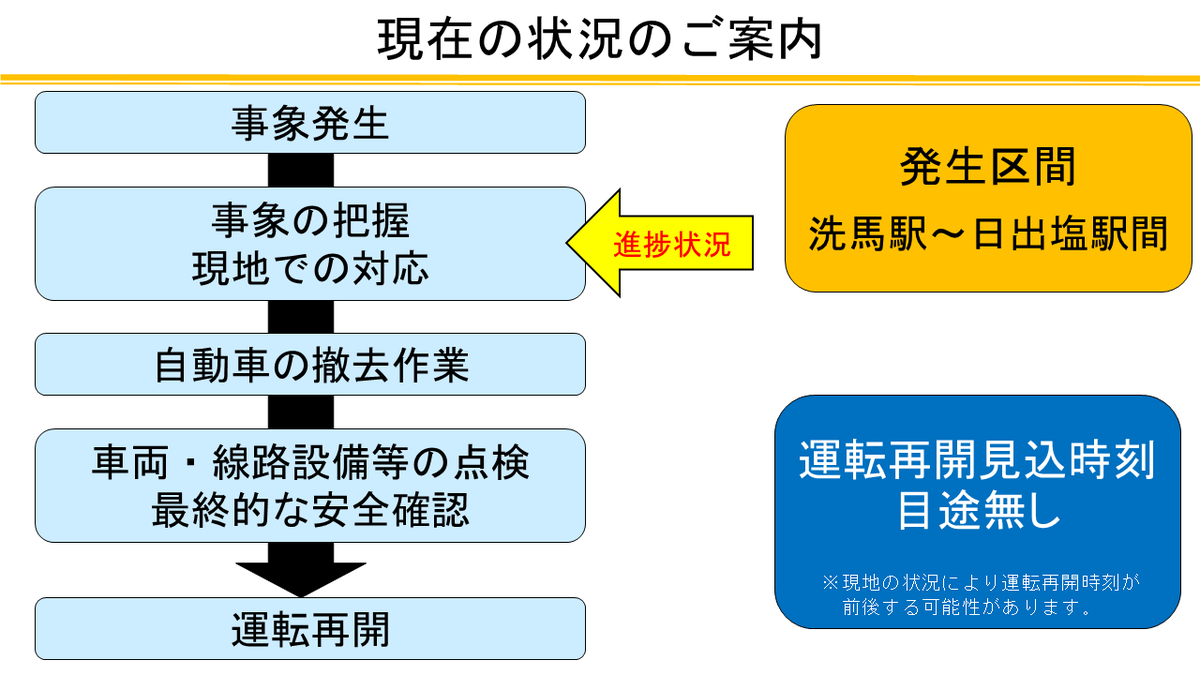 現在の状況のご案内

事象発生

事象の把握
現地での対応

進捗状況

自動車の撤去作業

車両・線路設備等の点検
最終的な安全確認

運転再開

発生区間
洗馬駅～日出塩駅間

運転再開見込時刻
目途無し

※現地の状況により運転再開時刻が前後する可能性があります。